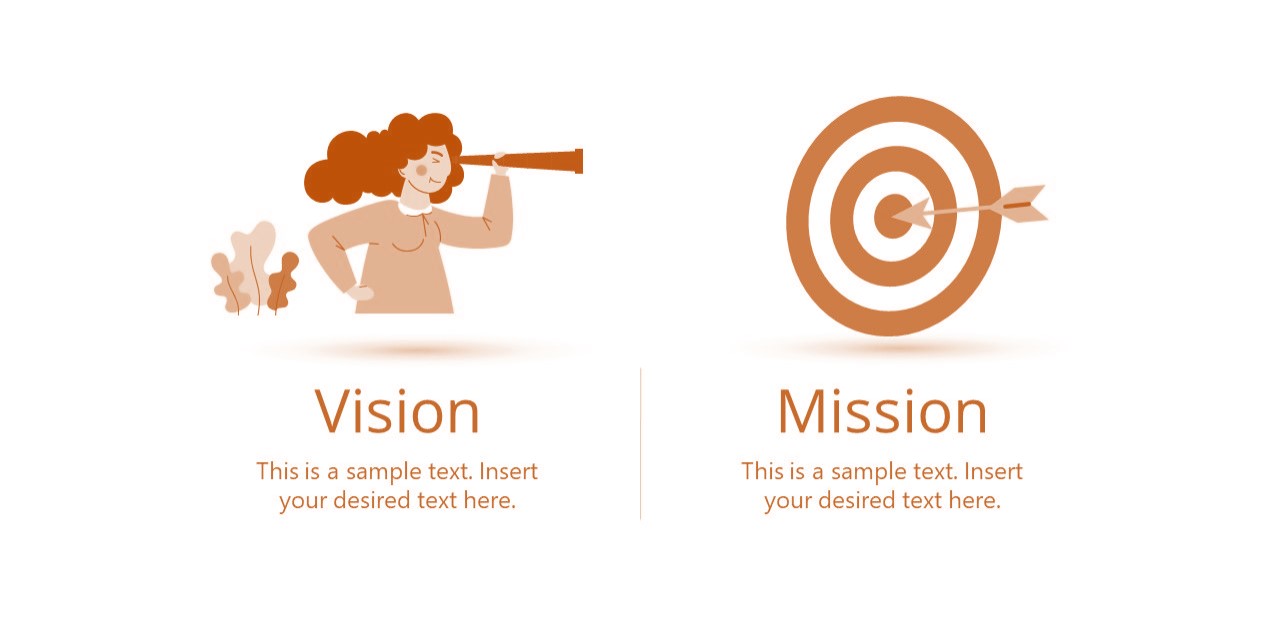 Vision

This is a sample text. Insert your desired text here.

Mission

This is a sample text. Insert your desired text here.